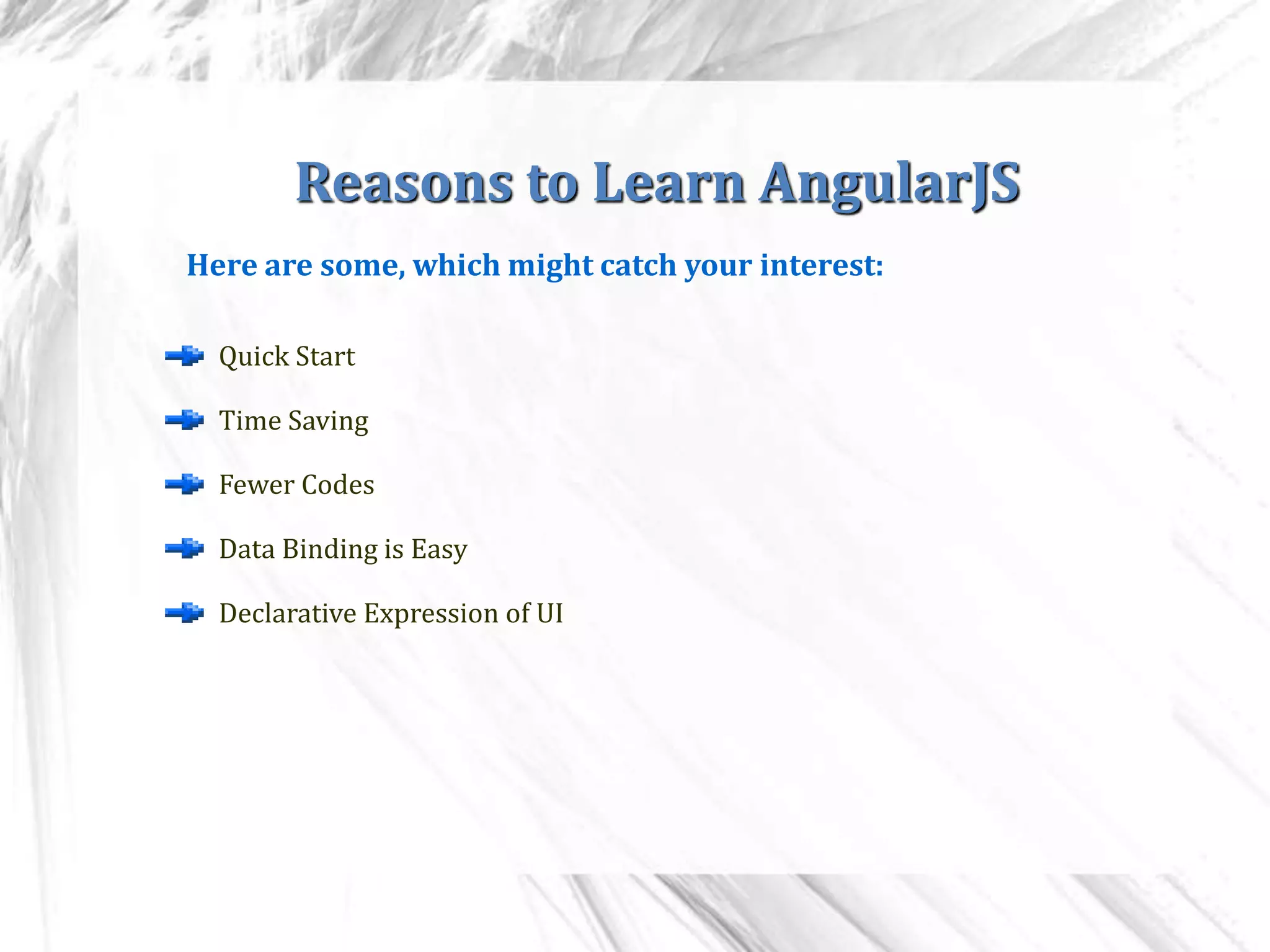 Reasons to Learn AngularJS

Here are some, which might catch your interest:

Quick Start

Time Saving

Fewer Codes

Data Binding is Easy

Declarative Expression of UI